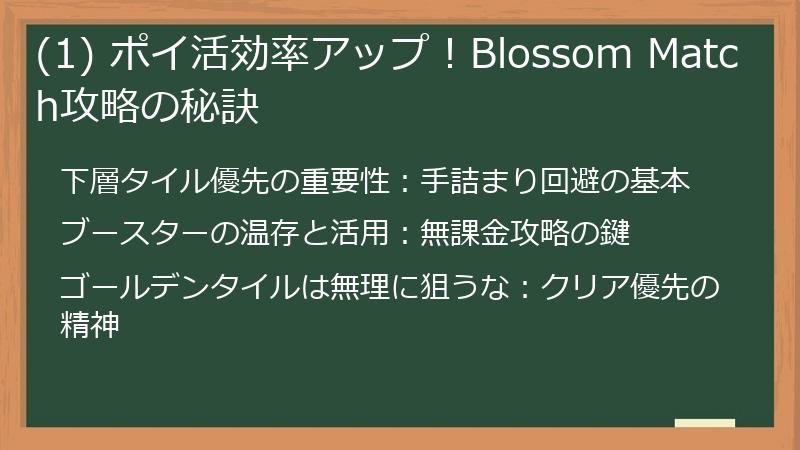 (1) ポイ活効率アップ！Blossom Match攻略の秘訣

下層タイル優先の重要性：手詰まり回避の基本

ブースターの温存と活用：無課金攻略の鍵

ゴールデンタイルは無理に狙うな：クリア優先の精神